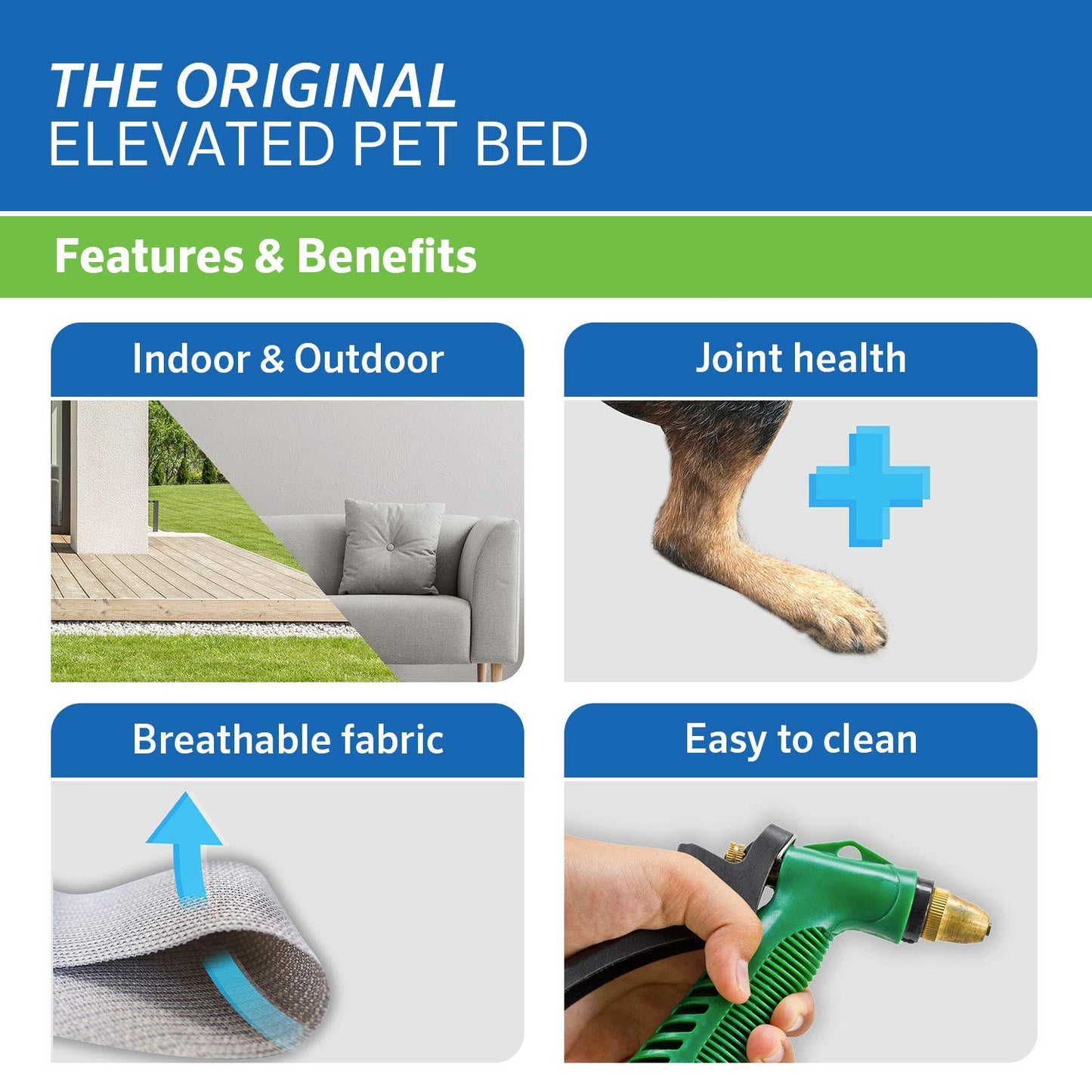 THE ORIGINAL
ELEVATED PET BED

Features & Benefits

Indoor & Outdoor

Joint health

Breathable fabric

Easy to clean